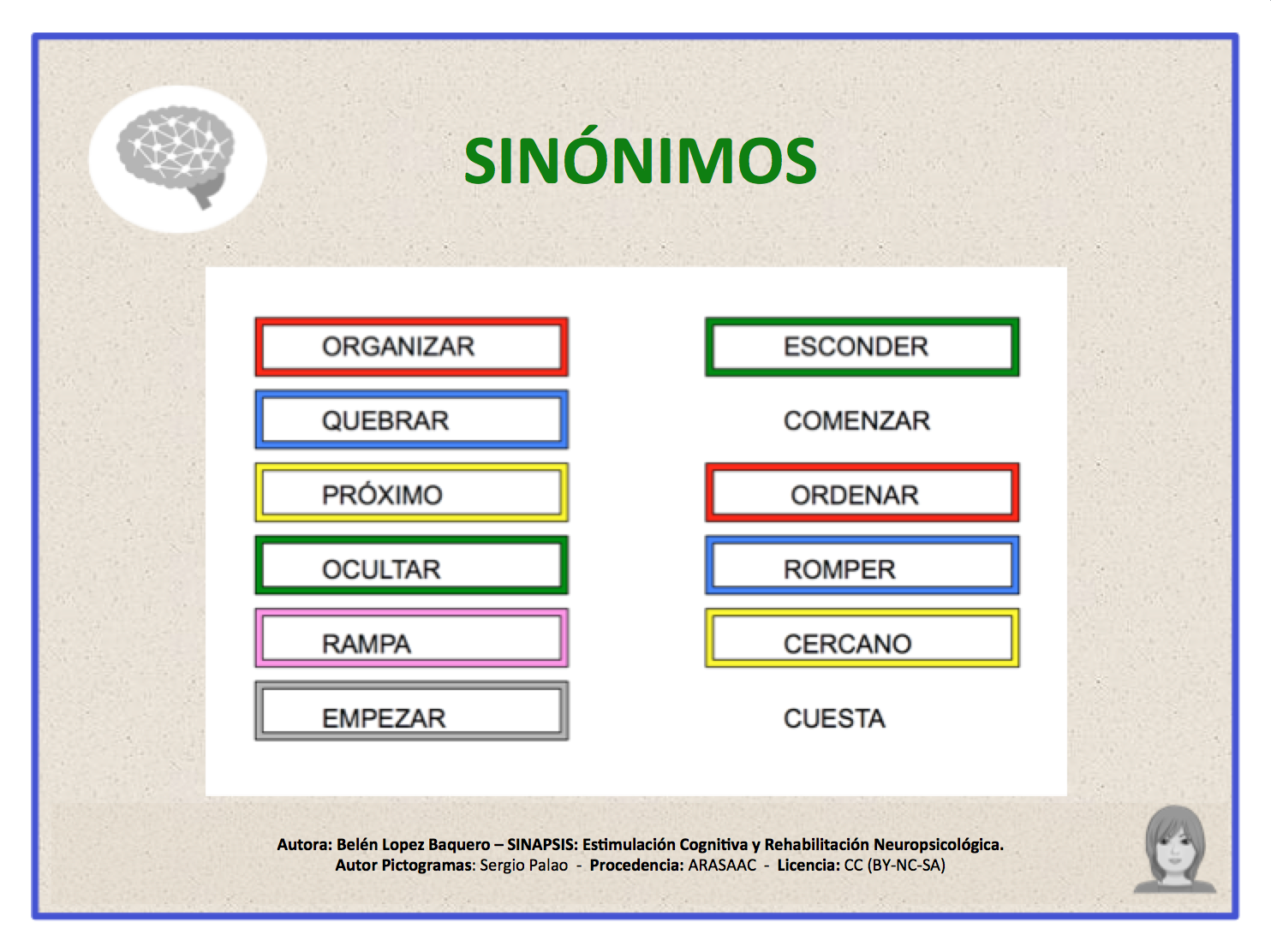 SINÓNIMOS

ORGANIZAR
QUEBRAR
PRÓXIMO
OCULTAR
RAMPA
EMPEZAR

ESCONDER
COMENZAR
ORDENAR
ROMPER
CERCANO
CUESTA

Autora: Belén Lopez Baquero – SINAPSIS: Estimulación Cognitiva y Rehabilitación Neuropsicológica.
Autor Pictogramas: Sergio Palao - Procedencia: ARASAAC - Licencia: CC (BY-NC-SA)